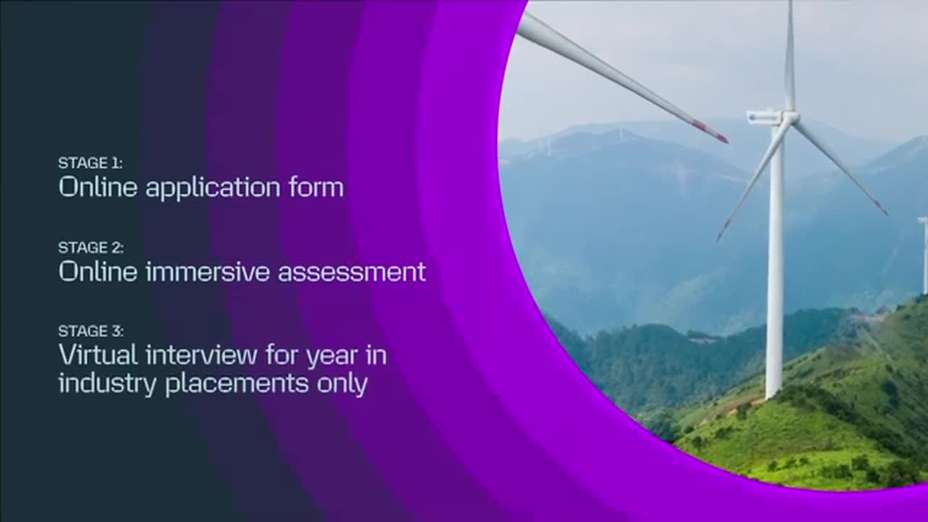 STAGE 1:
Online application form

STAGE 2:
Online immersive assessment

STAGE 3:
Virtual interview for year in industry placements only